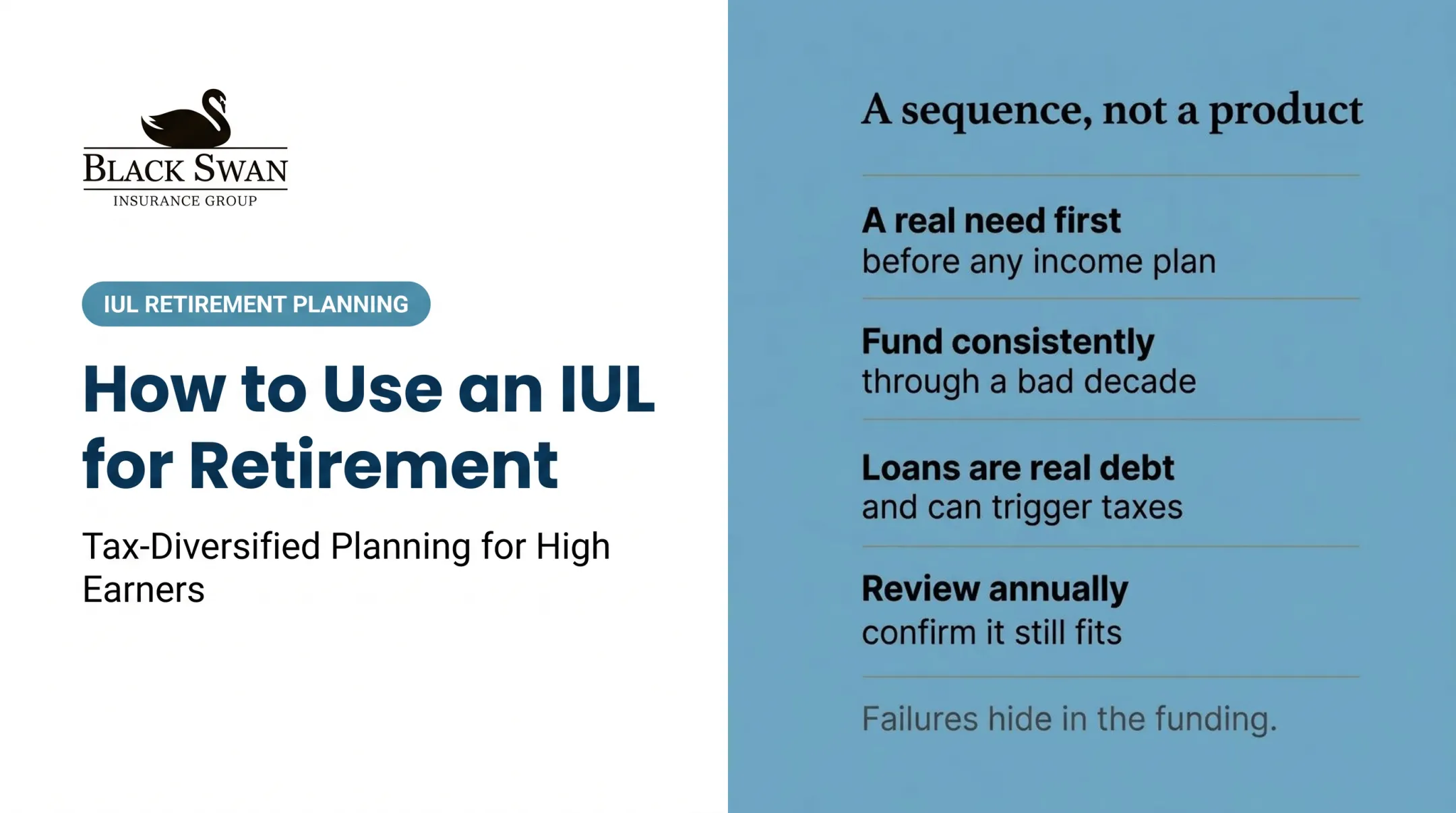 BLACK SWAN
INSURANCE GROUP

IUL RETIREMENT PLANNING

How to Use an IUL for Retirement

Tax-Diversified Planning for High Earners

A sequence, not a product

A real need first
before any income plan

Fund consistently
through a bad decade

Loans are real debt
and can trigger taxes

Review annually
confirm it still fits

Failures hide in the funding.